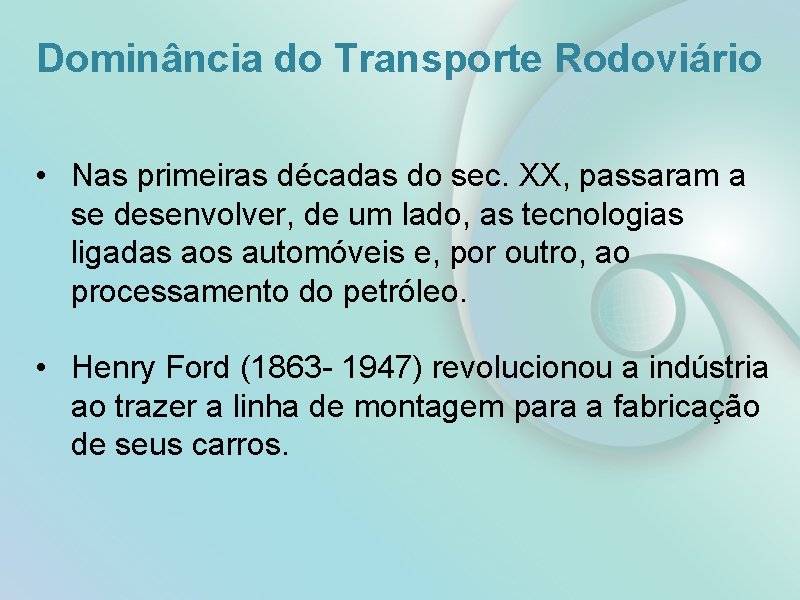 Dominância do Transporte Rodoviário

• Nas primeiras décadas do sec. XX, passaram a se desenvolver, de um lado, as tecnologias ligadas aos automóveis e, por outro, ao processamento do petróleo.

• Henry Ford (1863- 1947) revolucionou a indústria ao trazer a linha de montagem para a fabricação de seus carros.